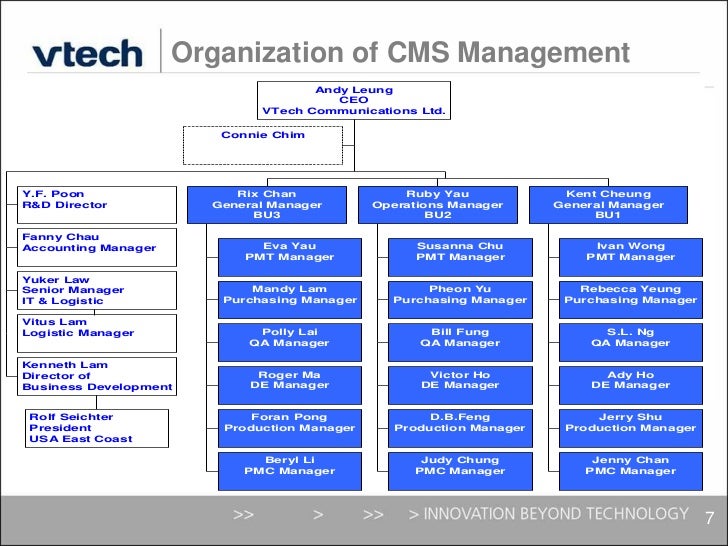 vtech Organization of CMS Management

Andy Leung
CEO
VTech Communications Ltd.

Connie Chim

Y.F. Poon
R&D Director

Fanny Chau
Accounting Manager

Yuker Law
Senior Manager
IT & Logistic

Vitus Lam
Logistic Manager

Kenneth Lam
Director of
Business Development

Rolf Seichter
President
USA East Coast

Rix Chan
General Manager
BU3

Eva Yau
PMT Manager

Mandy Lam
Purchasing Manager

Polly Lai
QA Manager

Roger Ma
DE Manager

Foran Pong
Production Manager

Beryl Li
PMC Manager

Ruby Yau
Operations Manager
BU2

Susanna Chu
PMT Manager

Pheon Yu
Purchasing Manager

Bill Fung
QA Manager

Victor Ho
DE Manager

D.B.Feng
Production Manager

Judy Chung
PMC Manager

Kent Cheung
General Manager
BU1

Ivan Wong
PMT Manager

Rebecca Yeung
Purchasing Manager

S.L. Ng
QA Manager

Ady Ho
DE Manager

Jerry Shu
Production Manager

Jenny Chan
PMC Manager

>> > >> > INNOVATION BEYOND TECHNOLOGY 7